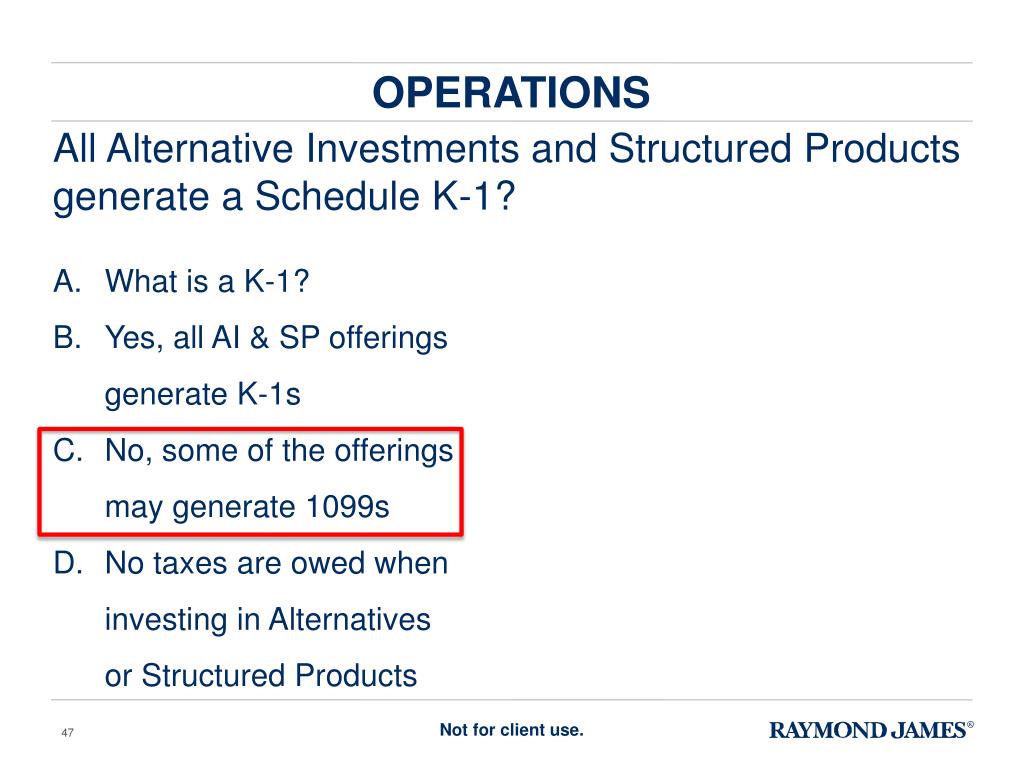 OPERATIONS

All Alternative Investments and Structured Products generate a Schedule K-1?

A. What is a K-1?

B. Yes, all AI & SP offerings generate K-1s

C. No, some of the offerings may generate 1099s

D. No taxes are owed when investing in Alternatives or Structured Products

47

Not for client use.

RAYMOND JAMES®